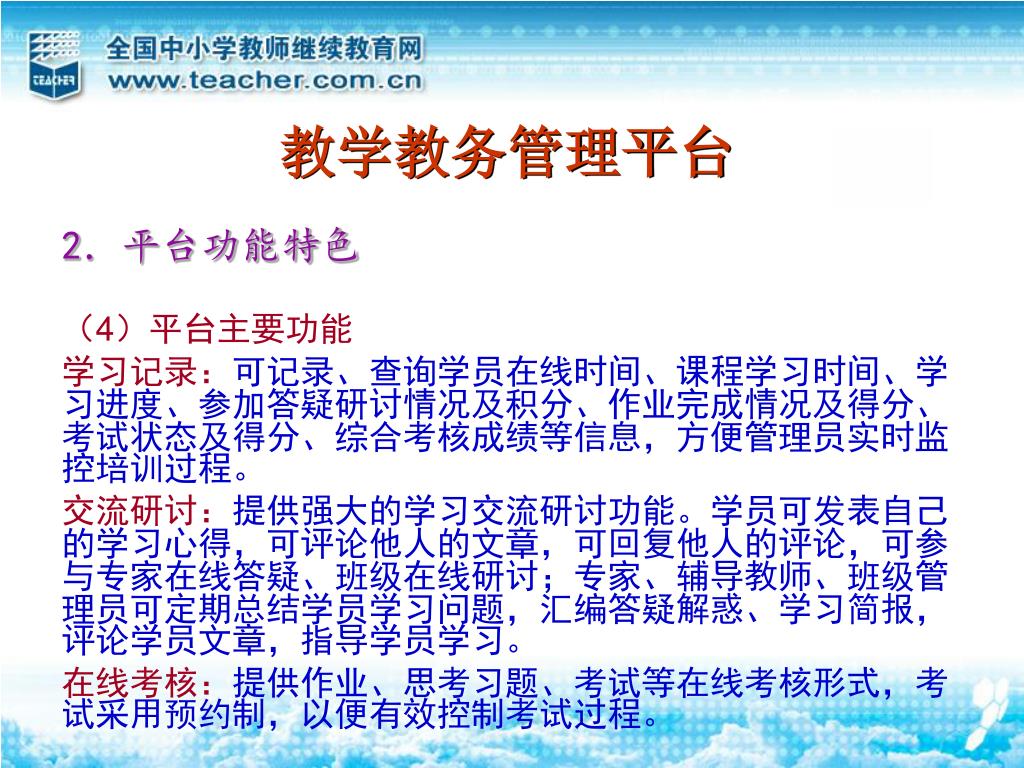 TEACHER
全国中小学教师继续教育网
www.teacher.com.cn

教学教务管理平台

2. 平台功能特色

（4）平台主要功能

学习记录：可记录、查询学员在线时间、课程学习时间、学习进度、参加答疑研讨情况及积分、作业完成情况及得分、考试状态及得分、综合考核成绩等信息，方便管理员实时监控培训过程。

交流研讨：提供强大的学习交流研讨功能。学员可发表自己的学习心得，可评论他人的文章，可回复他人的评论，可参与专家在线答疑、班级在线研讨；专家、辅导教师、班级管理员可定期总结学员学习问题，汇编答疑解惑、学习简报，评论学员文章，指导学员学习。

在线考核：提供作业、思考习题、考试等在线考核形式，考试采用预约制，以便有效控制考试过程。